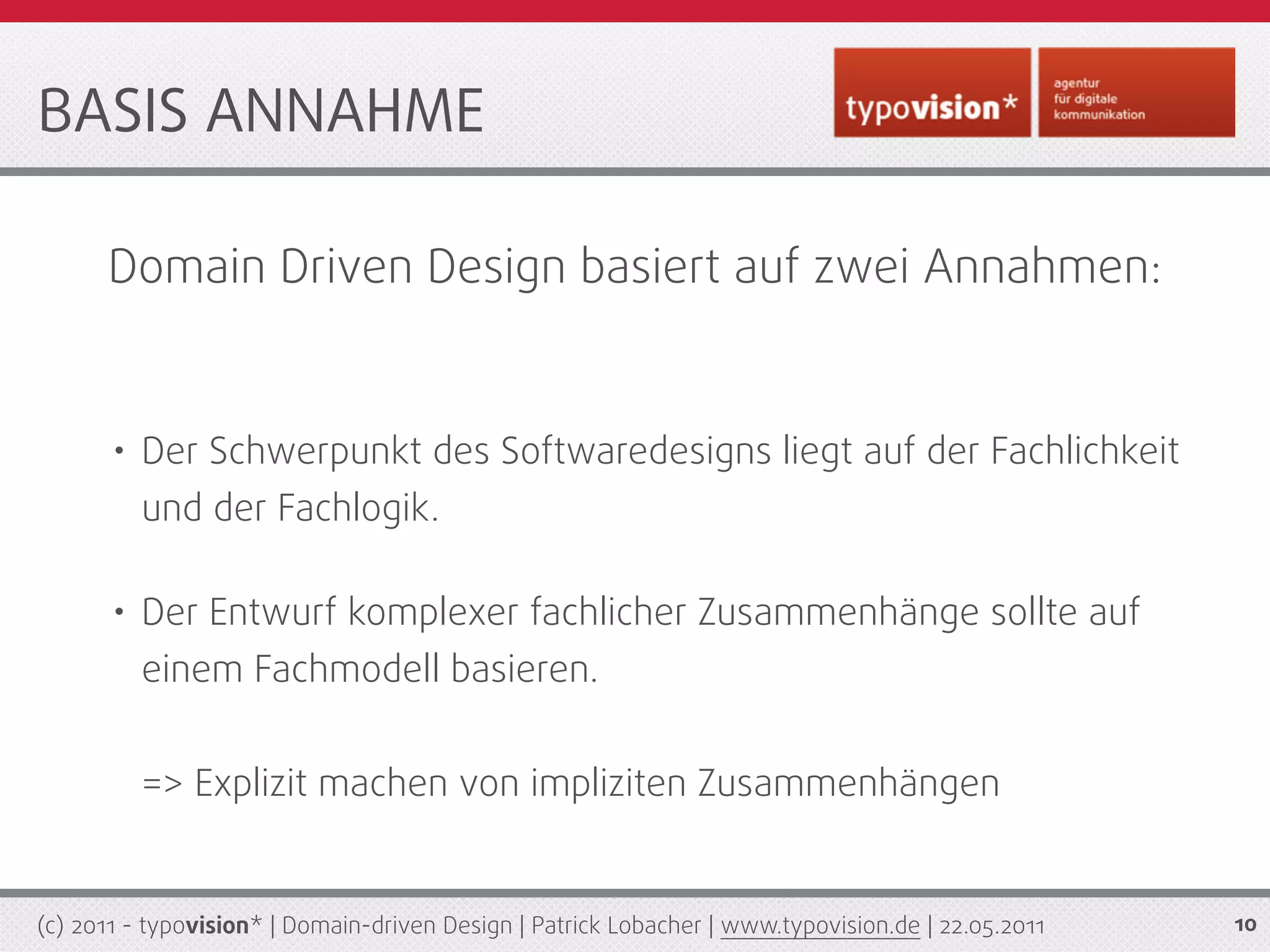 BASIS ANNAHME

typovision*

agentur
für digitale
kommunikation

Domain Driven Design basiert auf zwei Annahmen:

• Der Schwerpunkt des Softwaredesigns liegt auf der Fachlichkeit und der Fachlogik.

• Der Entwurf komplexer fachlicher Zusammenhänge sollte auf einem Fachmodell basieren.

=> Explizit machen von impliziten Zusammenhängen

(c) 2011 - typovision* | Domain-driven Design | Patrick Lobacher | www.typovision.de | 22.05.2011

10